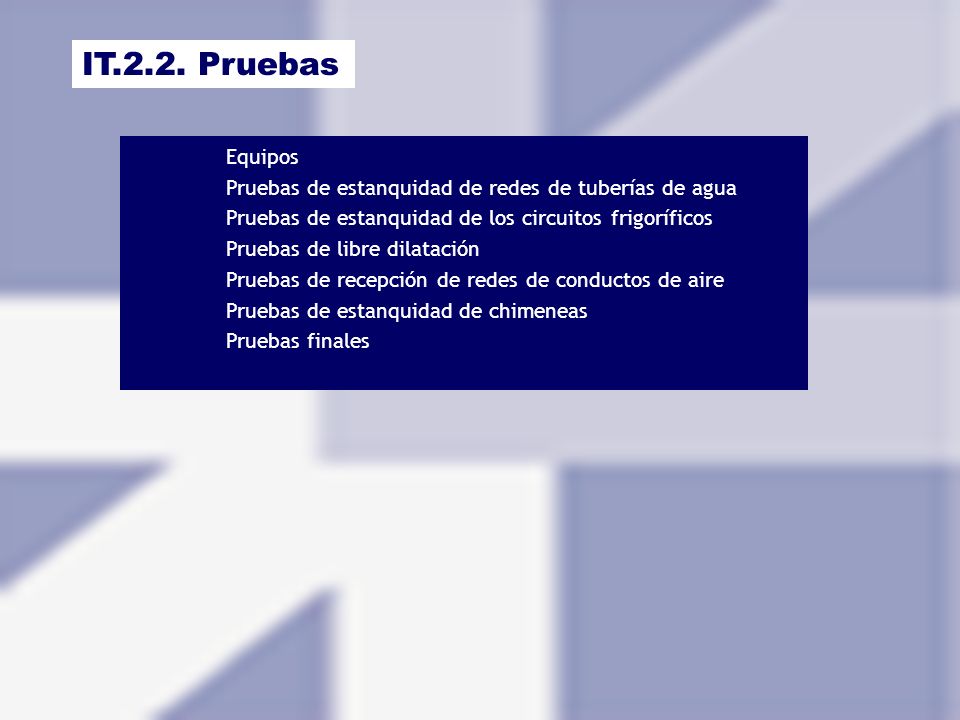 IT.2.2. Pruebas

Equipos
Pruebas de estanquidad de redes de tuberías de agua
Pruebas de estanquidad de los circuitos frigoríficos
Pruebas de libre dilatación
Pruebas de recepción de redes de conductos de aire
Pruebas de estanquidad de chimeneas
Pruebas finales